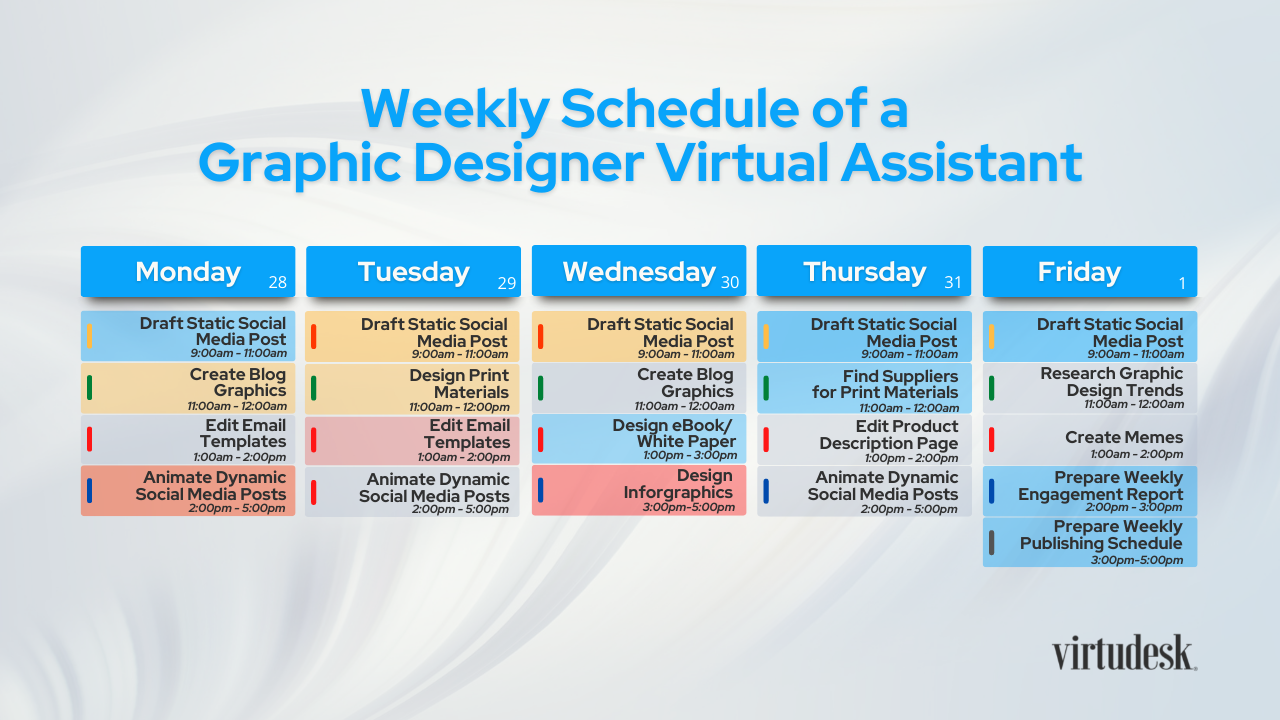 Weekly Schedule of a Graphic Designer Virtual Assistant

Monday 28

Draft Static Social Media Post
9:00am - 11:00am

Create Blog Graphics
11:00am - 12:00am

Edit Email Templates
1:00am - 2:00pm

Animate Dynamic Social Media Posts
2:00pm - 5:00pm

Tuesday 29

Draft Static Social Media Post
9:00am - 11:00am

Design Print Materials
11:00am - 12:00pm

Edit Email Templates
1:00am - 2:00pm

Animate Dynamic Social Media Posts
2:00pm - 5:00pm

Wednesday 30

Draft Static Social Media Post
9:00am - 11:00am

Create Blog Graphics
11:00am - 12:00am

Design eBook/ White Paper
1:00pm - 3:00pm

Design Inforgraphics
3:00pm-5:00pm

Thursday 31

Draft Static Social Media Post
9:00am - 11:00am

Find Suppliers for Print Materials
11:00am - 12:00am

Edit Product Description Page
1:00pm - 2:00pm

Animate Dynamic Social Media Posts
2:00pm - 5:00pm

Friday 1

Draft Static Social Media Post
9:00am - 11:00am

Research Graphic Design Trends
11:00am - 12:00am

Create Memes
1:00am - 2:00pm

Prepare Weekly Engagement Report
2:00pm - 3:00pm

Prepare Weekly Publishing Schedule
3:00pm-5:00pm

virtudesk.